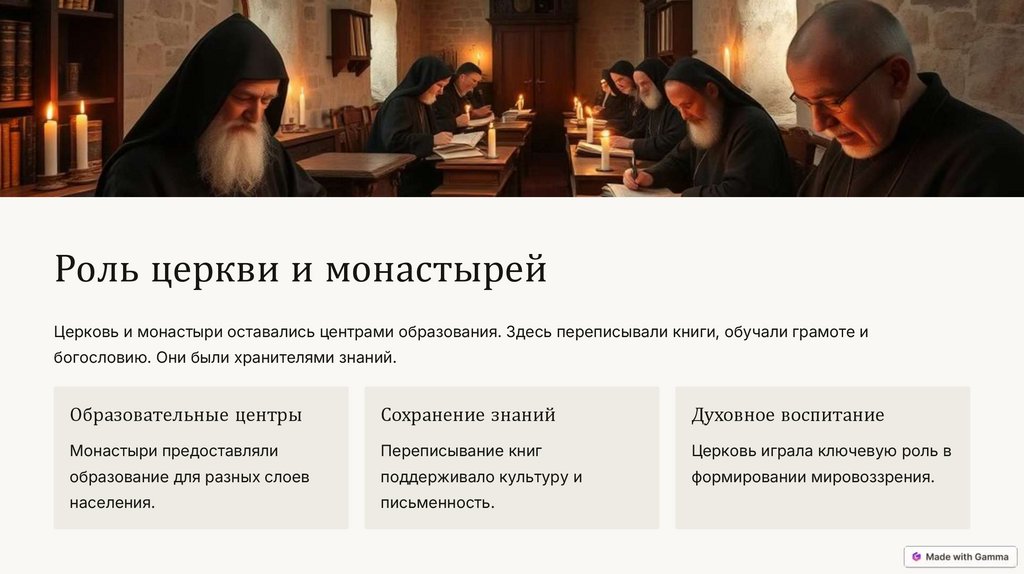 Роль церкви и монастырей

Церковь и монастыри оставались центрами образования. Здесь переписывали книги, обучали грамоте и богословию. Они были хранителями знаний.

Образовательные центры

Монастыри предоставляли образование для разных слоев населения.

Сохранение знаний

Переписывание книг поддерживало культуру и письменность.

Духовное воспитание

Церковь играла ключевую роль в формировании мировоззрения.

Made with Gamma